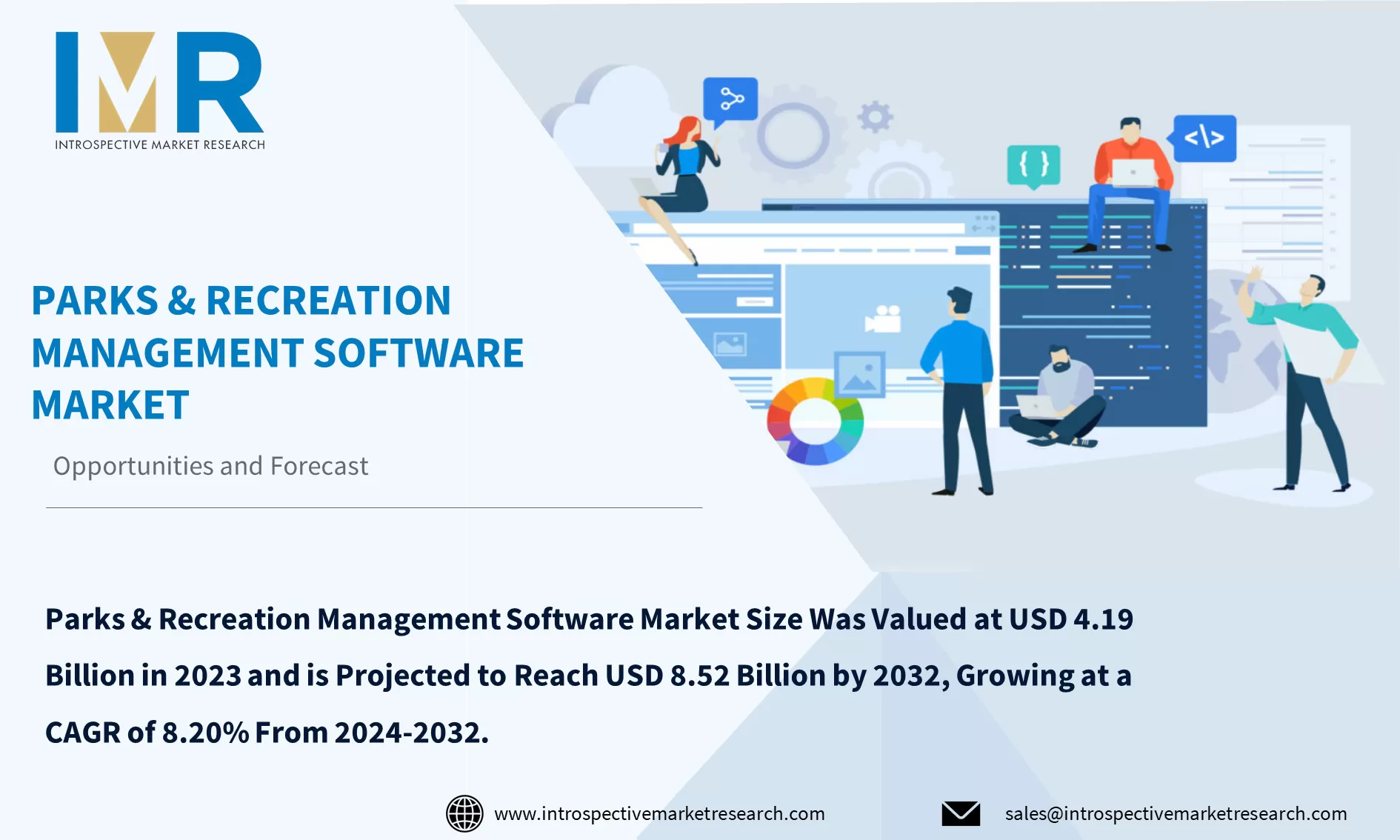 IMR
INTROSPECTIVE MARKET RESEARCH

</>

{ }

PARKS & RECREATION MANAGEMENT SOFTWARE MARKET

Opportunities and Forecast

Parks & Recreation Management Software Market Size Was Valued at USD 4.19 Billion in 2023 and is Projected to Reach USD 8.52 Billion by 2032, Growing at a CAGR of 8.20% From 2024-2032.

www.introspectivemarketresearch.com

sales@introspectivemarketresearch.com